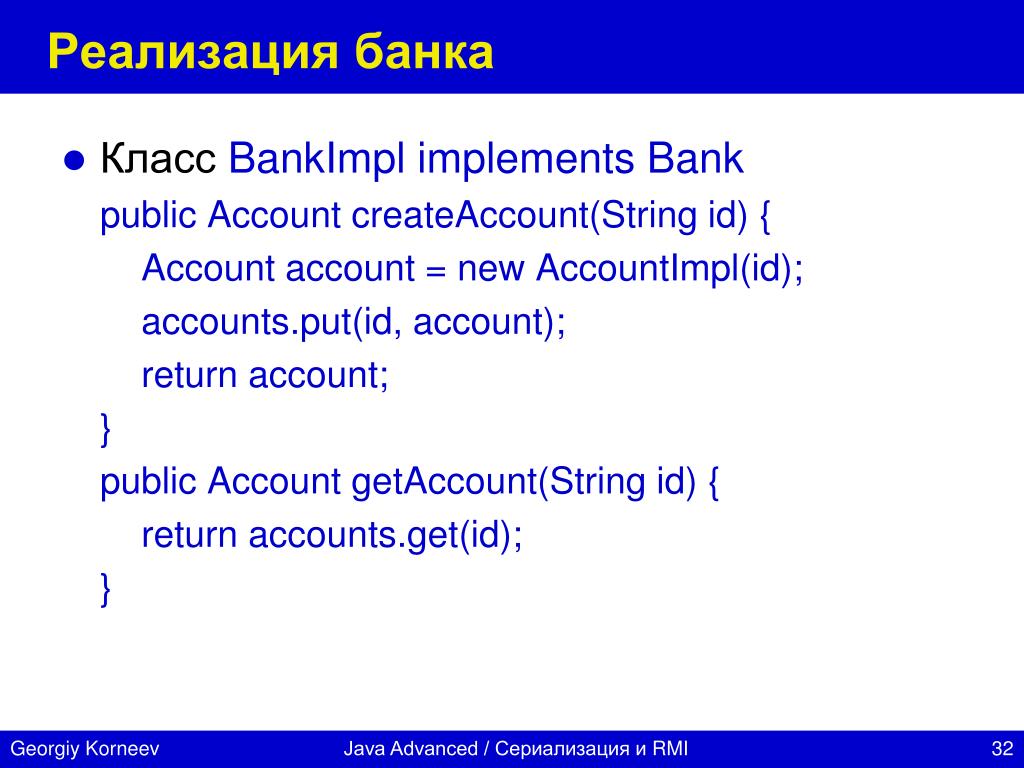 Реализация банка

● Класс BankImpl implements Bank
public Account createAccount(String id) {
Account account = new AccountImpl(id);
accounts.put(id, account);
return account;
}
public Account getAccount(String id) {
return accounts.get(id);
}

Georgiy Korneev Java Advanced / Сериализация и RMI 32